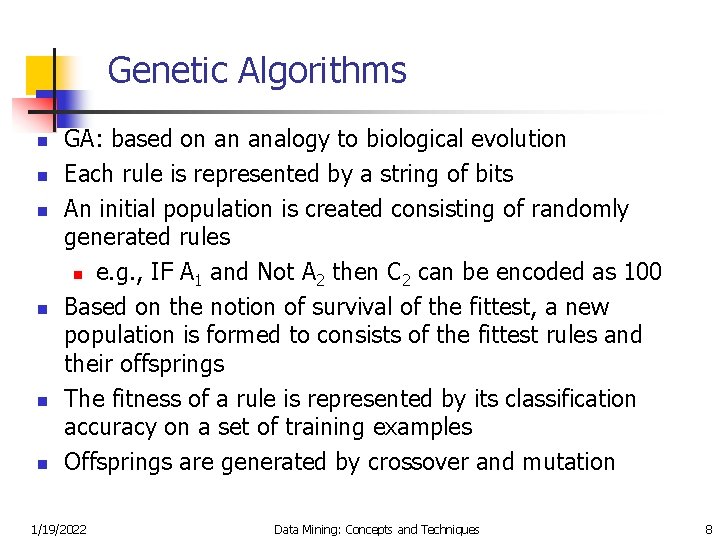 Genetic Algorithms

- GA: based on an analogy to biological evolution
- Each rule is represented by a string of bits
- An initial population is created consisting of randomly generated rules
  - e.g., IF $A_1$ and Not $A_2$ then $C_2$ can be encoded as 100
- Based on the notion of survival of the fittest, a new population is formed to consists of the fittest rules and their offsprings
- The fitness of a rule is represented by its classification accuracy on a set of training examples
- Offsprings are generated by crossover and mutation

1/19/2022 Data Mining: Concepts and Techniques 8